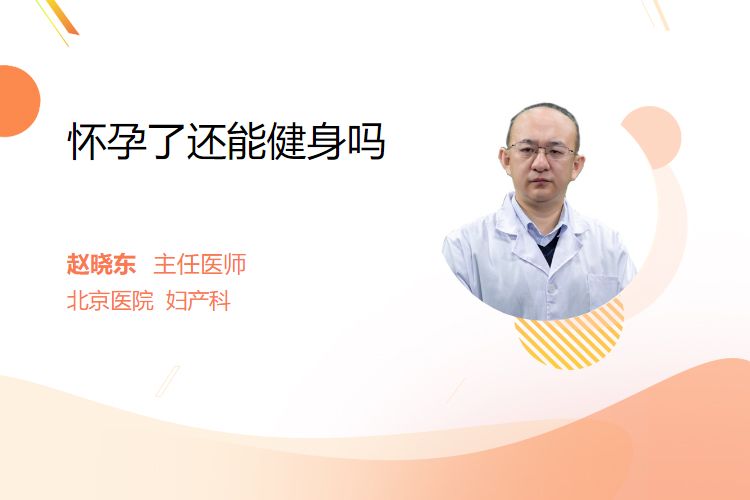 怀孕了还能健身吗

赵晓东 主任医师
北京医院 妇产科